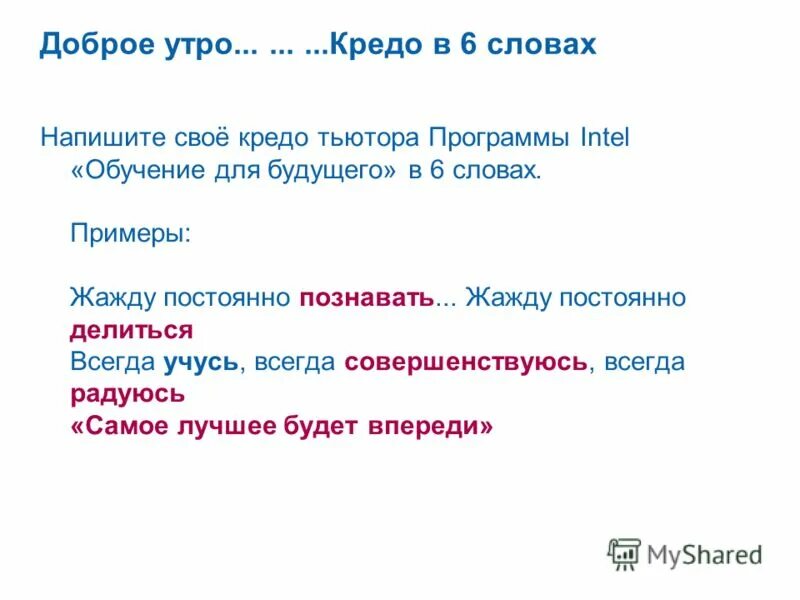 Доброе утро... ... ...Кредо в 6 словах

Напишите своё кредо тьютора Программы Intel «Обучение для будущего» в 6 словах.

Примеры:

Жажду постоянно познавать... Жажду постоянно делиться
Всегда учусь, всегда совершенствуюсь, всегда радуюсь
«Самое лучшее будет впереди»

MyShared